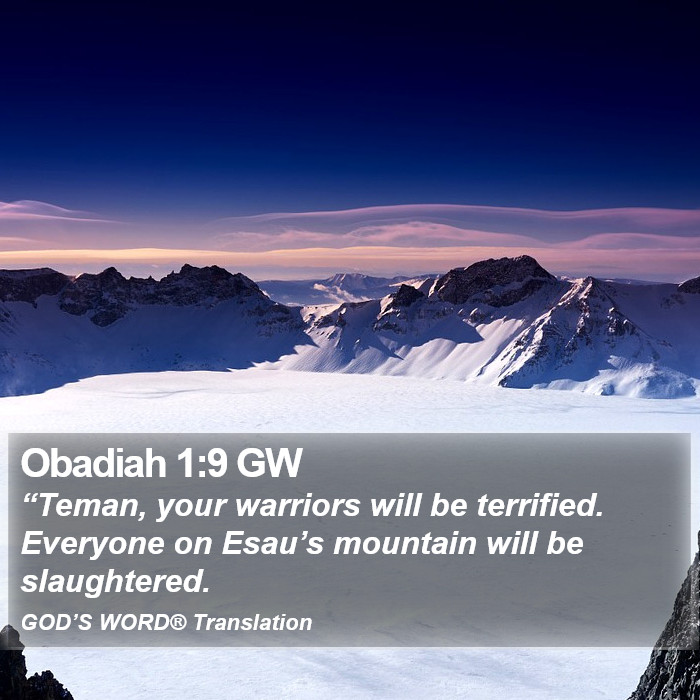 Obadiah 1:9 GW

“Teman, your warriors will be terrified. Everyone on Esau’s mountain will be slaughtered.

GOD’S WORD® Translation